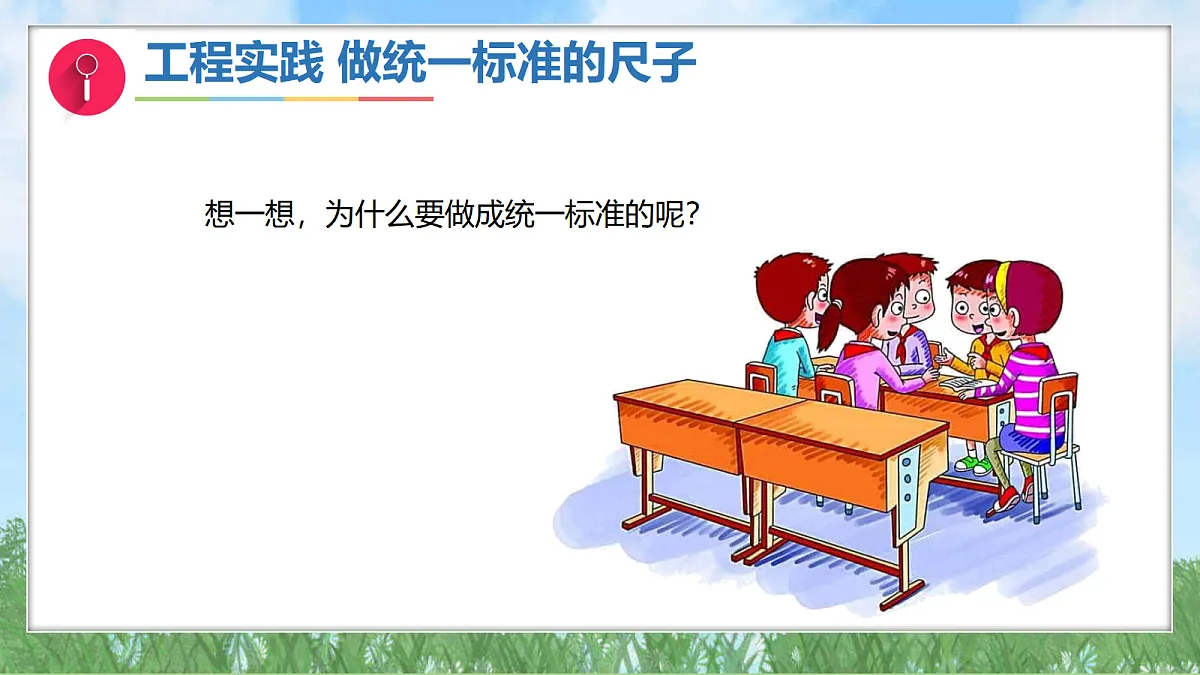 工程实践 做统一标准的尺子

想一想，为什么要做成统一标准的呢？